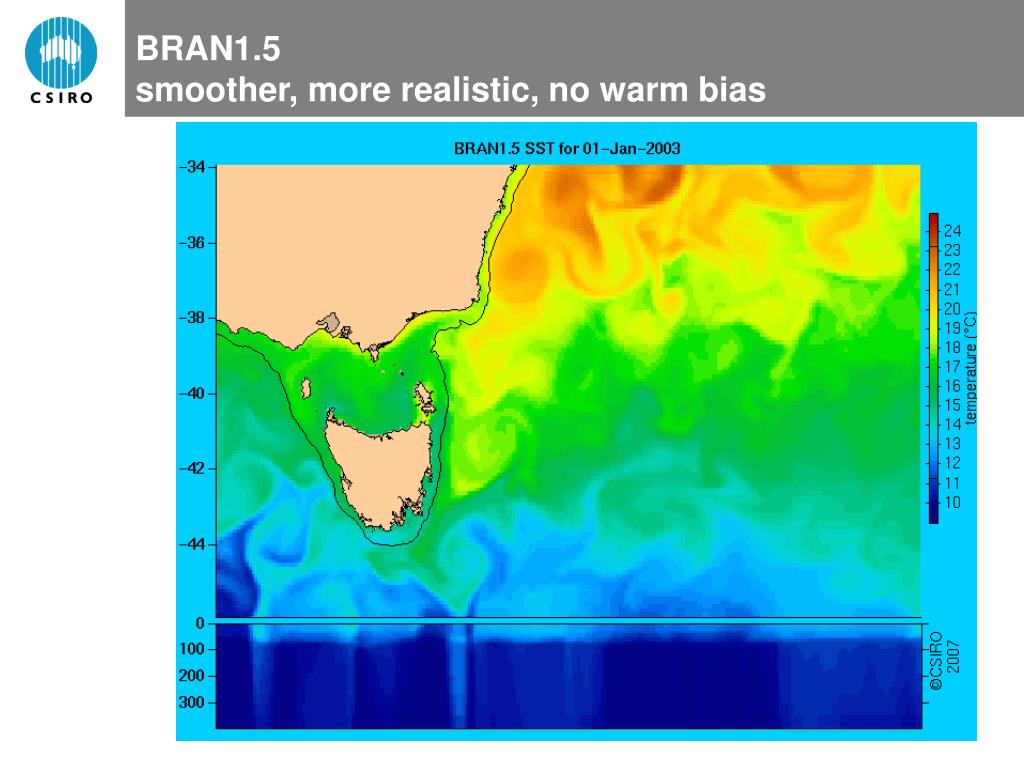 CSIRO

BRAN1.5
smoother, more realistic, no warm bias

BRAN1.5 SST for 01-Jan-2003

-34
-36
-38
-40
-42
-44
0
100
200
300

24
23
22
21
20
19
18
17
16
15
14
13
12
11
10
temperature (°C)

©CSIRO 2007